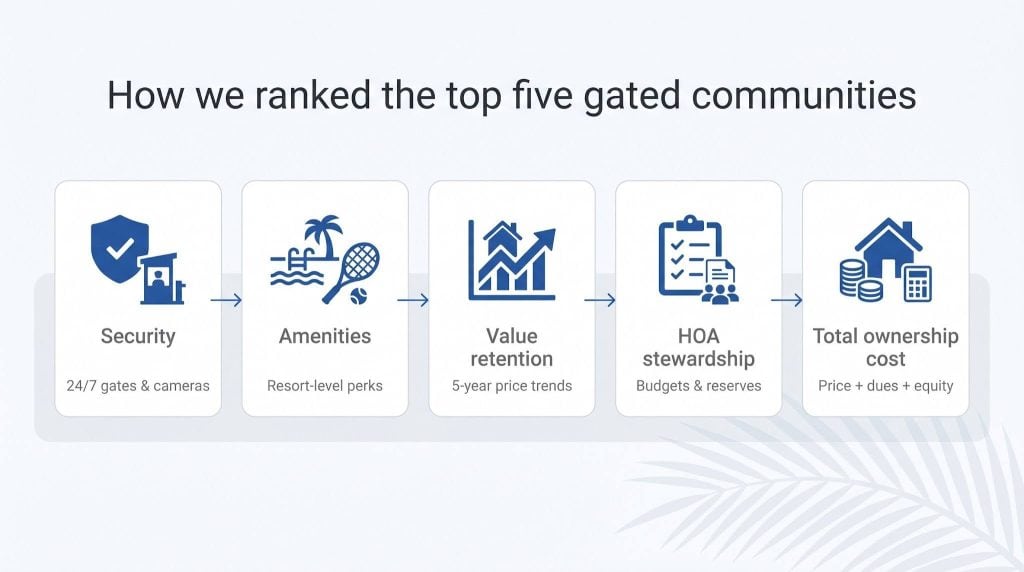 How we ranked the top five gated communities

Security
24/7 gates & cameras

Amenities
Resort-level perks

Value retention
5-year price trends

HOA stewardship
Budgets & reserves

Total ownership cost
Price + dues + equity